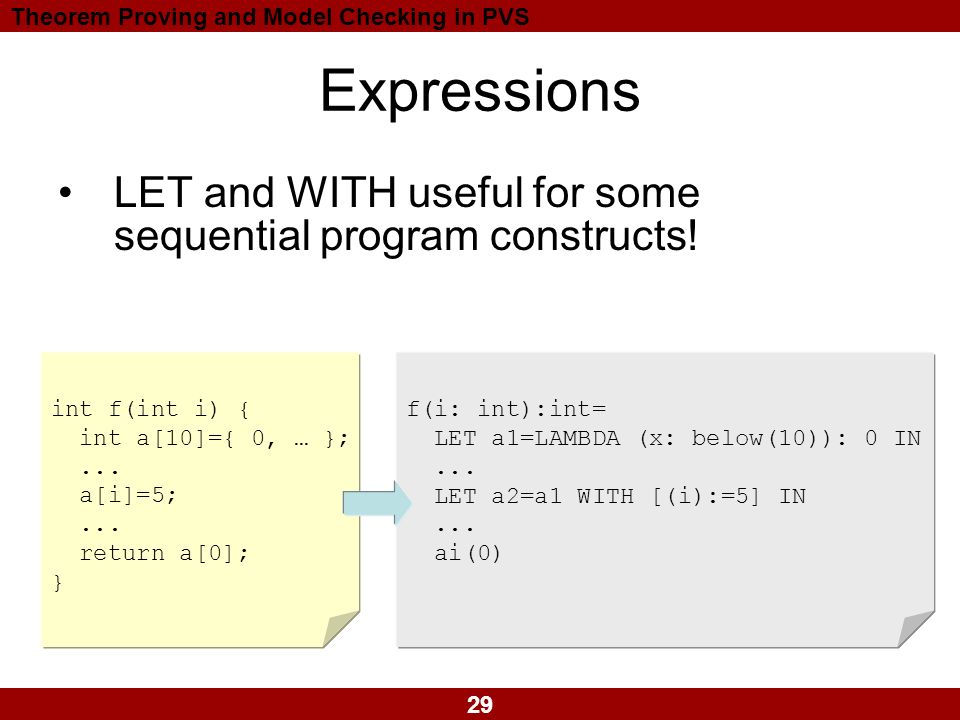 Theorem Proving and Model Checking in PVS

Expressions

• LET and WITH useful for some sequential program constructs!

int f(int i) {
  int a[10]={ 0, … };
  ...
  a[i]=5;
  ...
  return a[0];
}

f(i: int):int=
  LET a1=LAMBDA (x: below(10)): 0 IN
  ...
  LET a2=a1 WITH [(i):=5] IN
  ...
  ai(0)

29